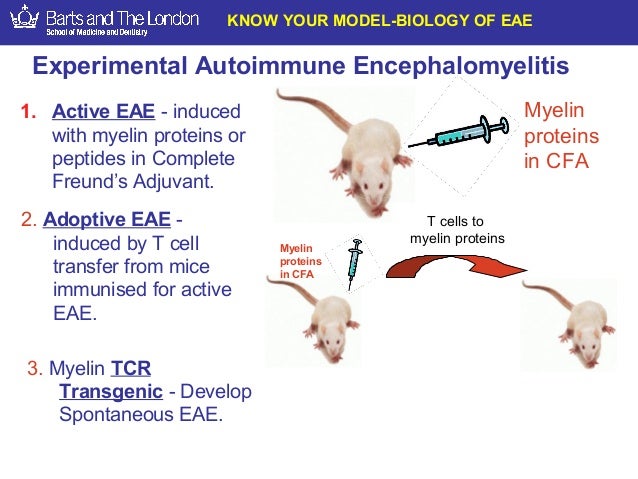 Barts and The London
School of Medicine and Dentistry

KNOW YOUR MODEL-BIOLOGY OF EAE

Experimental Autoimmune Encephalomyelitis

1. Active EAE - induced with myelin proteins or peptides in Complete Freund's Adjuvant.

2. Adoptive EAE - induced by T cell transfer from mice immunised for active EAE.

3. Myelin TCR Transgenic - Develop Spontaneous EAE.

Myelin proteins in CFA

T cells to myelin proteins

Myelin proteins in CFA